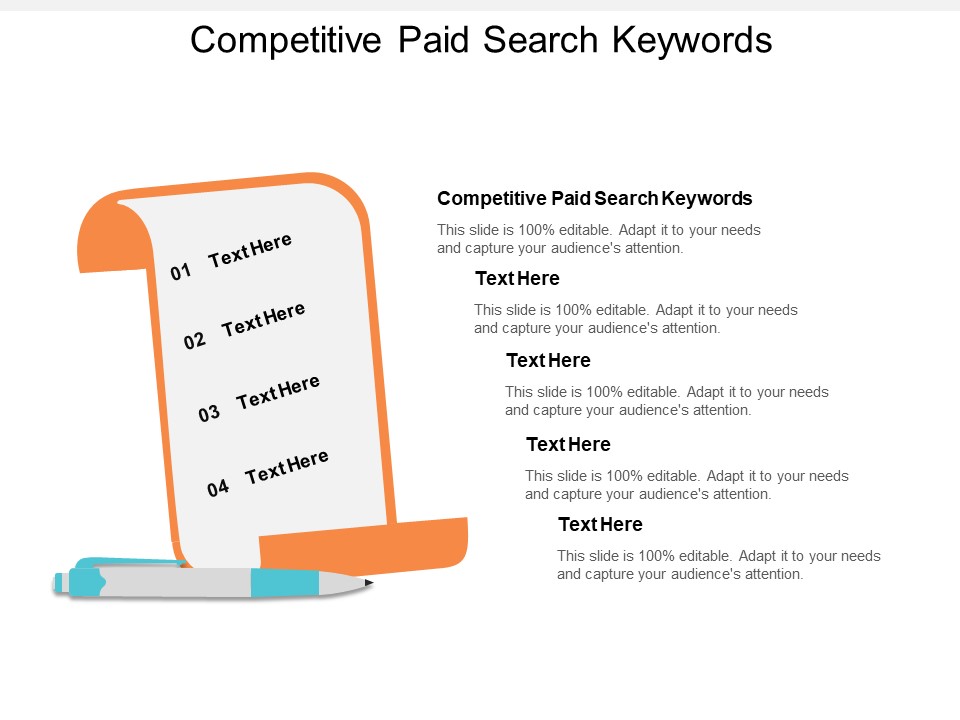 Competitive Paid Search Keywords

01 Text Here

02 Text Here

03 Text Here

04 Text Here

Competitive Paid Search Keywords

This slide is 100% editable. Adapt it to your needs and capture your audience's attention.

Text Here

This slide is 100% editable. Adapt it to your needs and capture your audience's attention.

Text Here

This slide is 100% editable. Adapt it to your needs and capture your audience's attention.

Text Here

This slide is 100% editable. Adapt it to your needs and capture your audience's attention.

Text Here

This slide is 100% editable. Adapt it to your needs and capture your audience's attention.